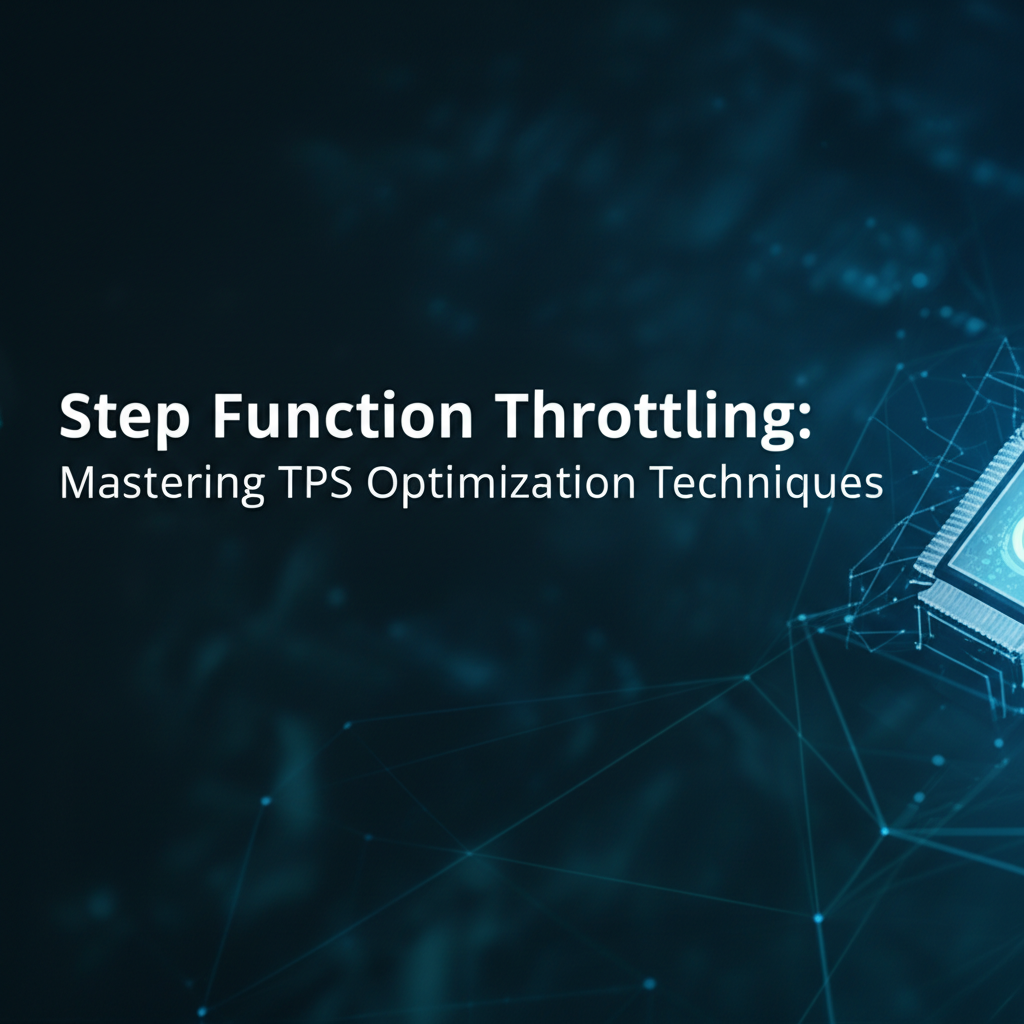 Step Function Throttling:
Mastering TPS Optimization Techniques